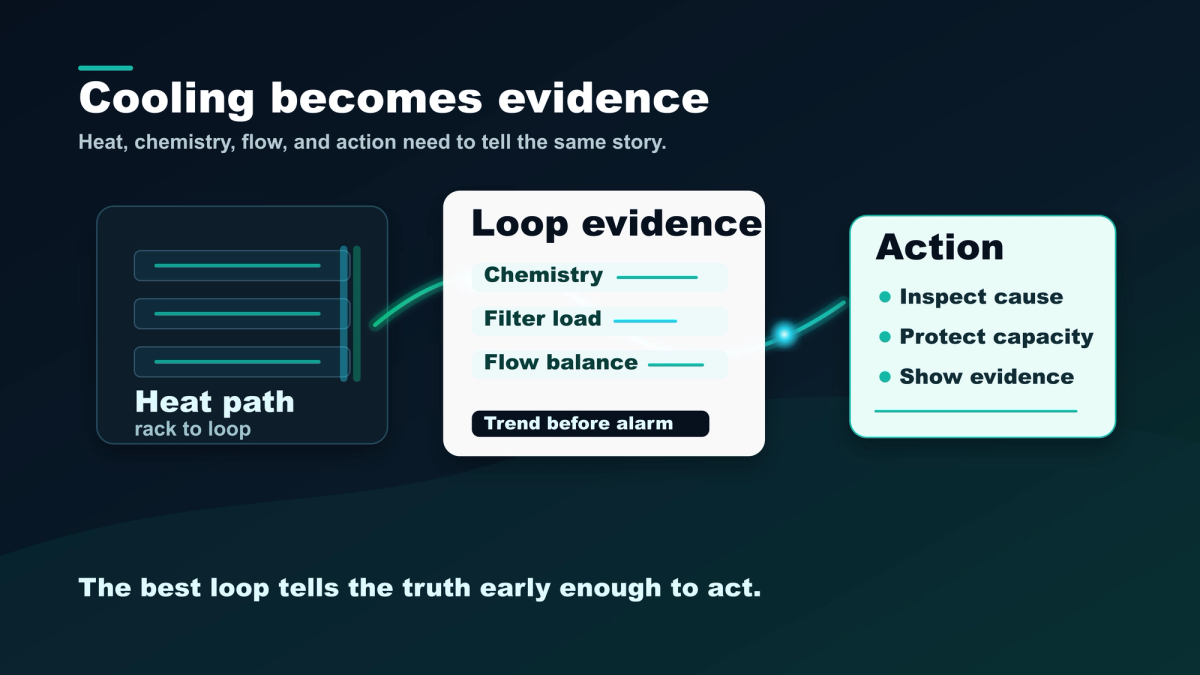 Cooling becomes evidence

Heat, chemistry, flow, and action need to tell the same story.

Heat path
rack to loop

Loop evidence

Chemistry

Filter load

Flow balance

Trend before alarm

Action

• Inspect cause
• Protect capacity
• Show evidence

The best loop tells the truth early enough to act.